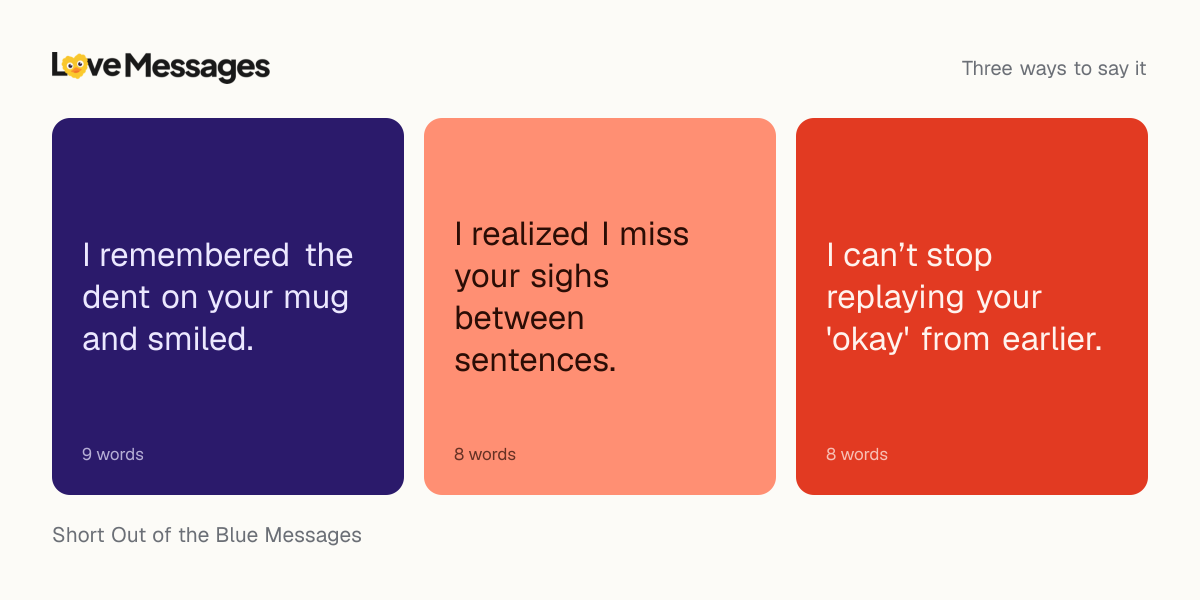 LoveMessages

Three ways to say it

I remembered the dent on your mug and smiled.

9 words

I realized I miss your sighs between sentences.

8 words

I can’t stop replaying your 'okay' from earlier.

8 words

Short Out of the Blue Messages